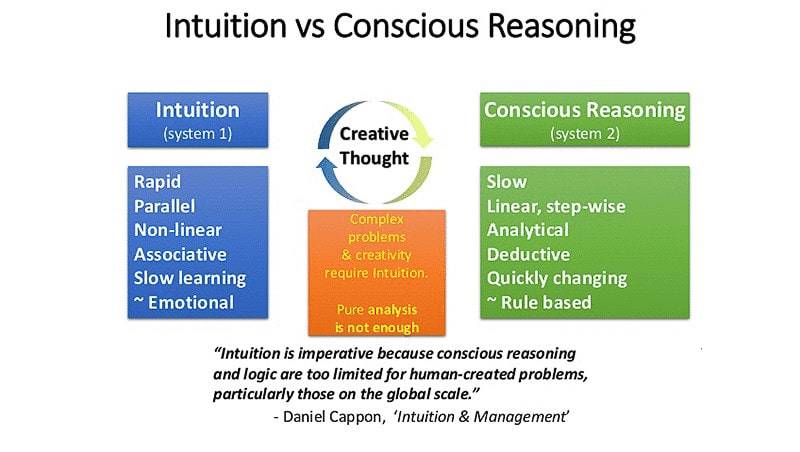 Intuition vs Conscious Reasoning

Intuition
(system 1)

Rapid
Parallel
Non-linear
Associative
Slow learning
~ Emotional

Creative Thought

Complex problems & creativity require Intuition.

Pure analysis is not enough

Conscious Reasoning
(system 2)

Slow
Linear, step-wise
Analytical
Deductive
Quickly changing
~ Rule based

"Intuition is imperative because conscious reasoning and logic are too limited for human-created problems, particularly those on the global scale."
- Daniel Cappon, 'Intuition & Management'